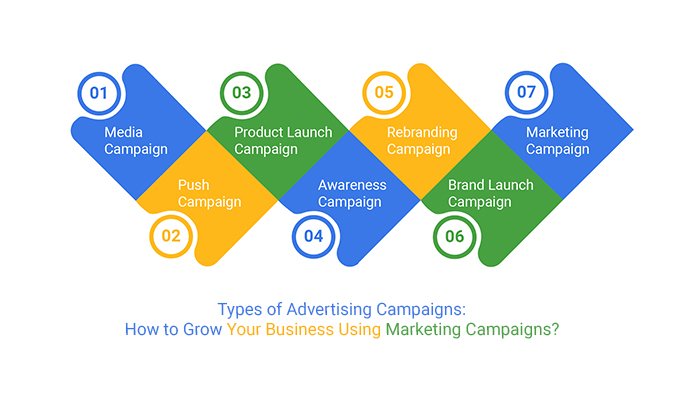 01
Media Campaign

02
Push Campaign

03
Product Launch Campaign

04
Awareness Campaign

05
Rebranding Campaign

06
Brand Launch Campaign

07
Marketing Campaign

Types of Advertising Campaigns:
How to Grow Your Business Using Marketing Campaigns?